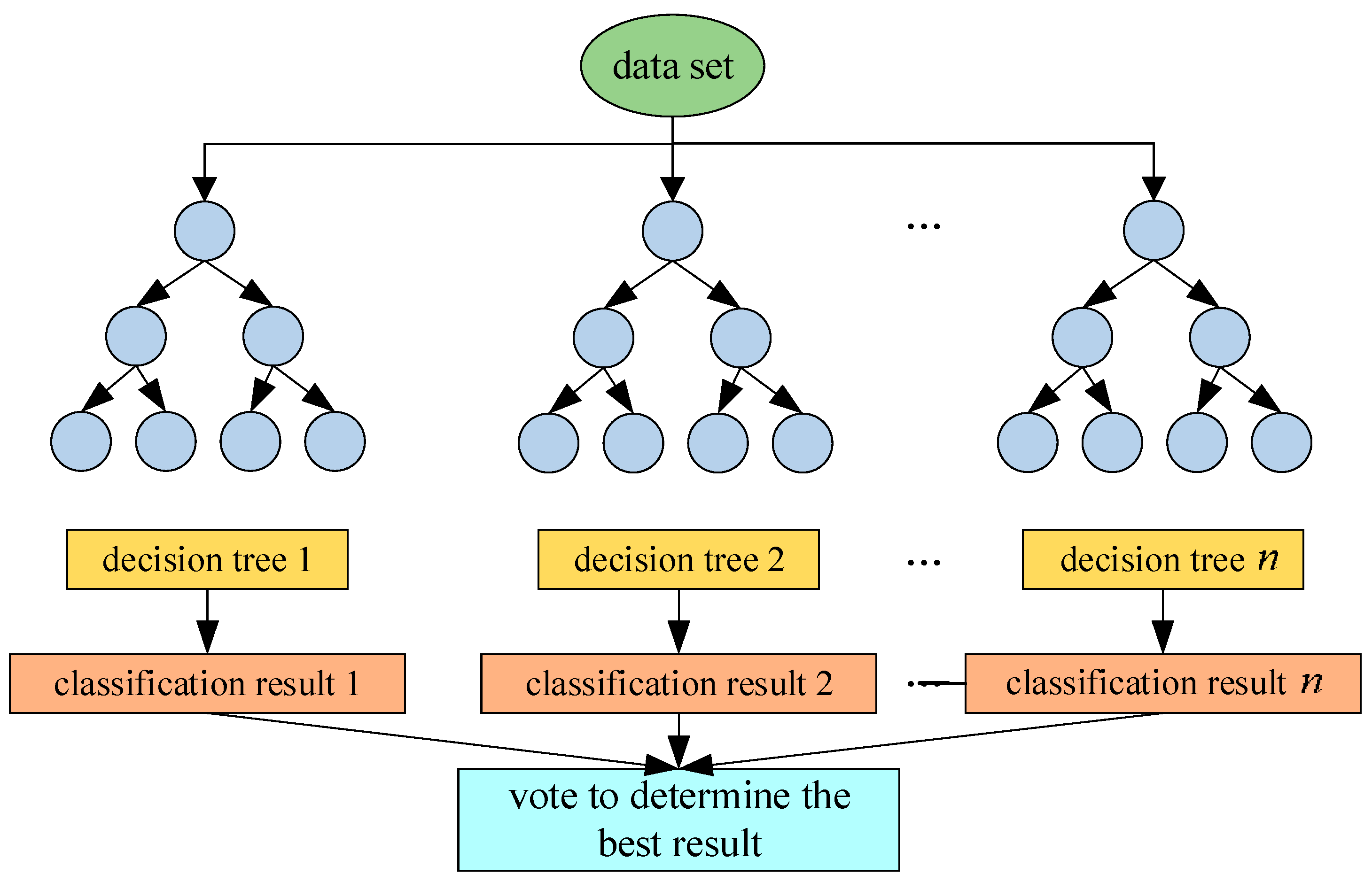 data set

...

decision tree 1

decision tree 2

...

decision tree $n$

classification result 1

classification result 2

...

classification result $n$

vote to determine the best result